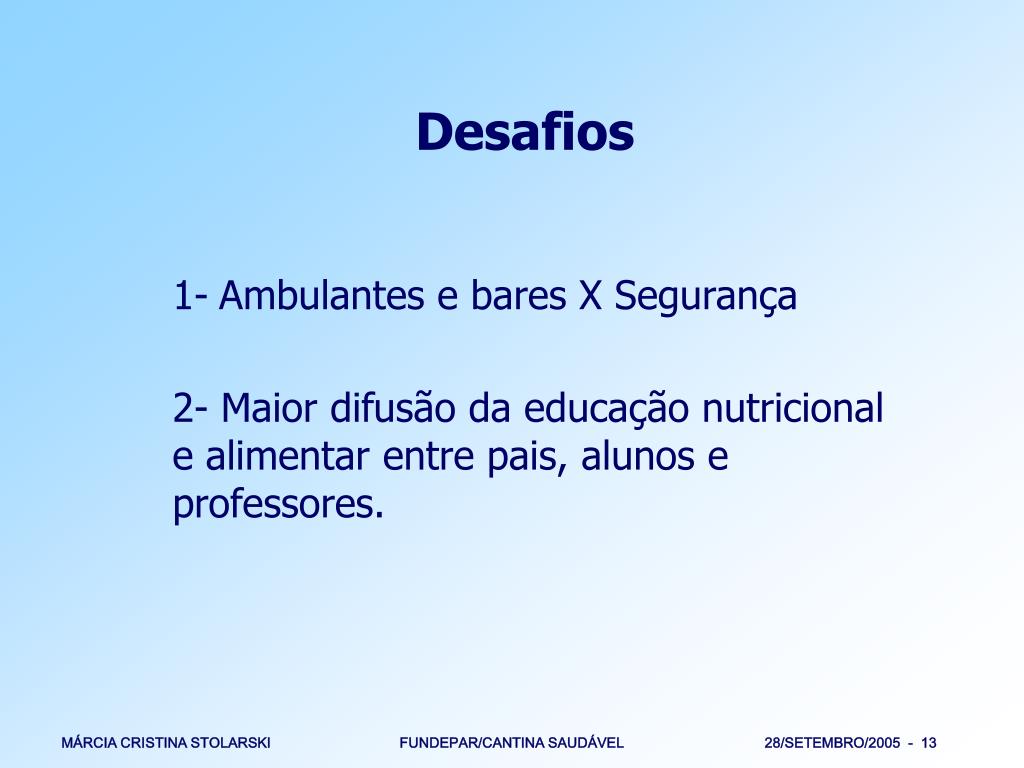 Desafios

1- Ambulantes e bares X Segurança

2- Maior difusão da educação nutricional e alimentar entre pais, alunos e professores.

MÁRCIA CRISTINA STOLARSKI

FUNDEPAR/CANTINA SAUDÁVEL

28/SETEMBRO/2005 - 13